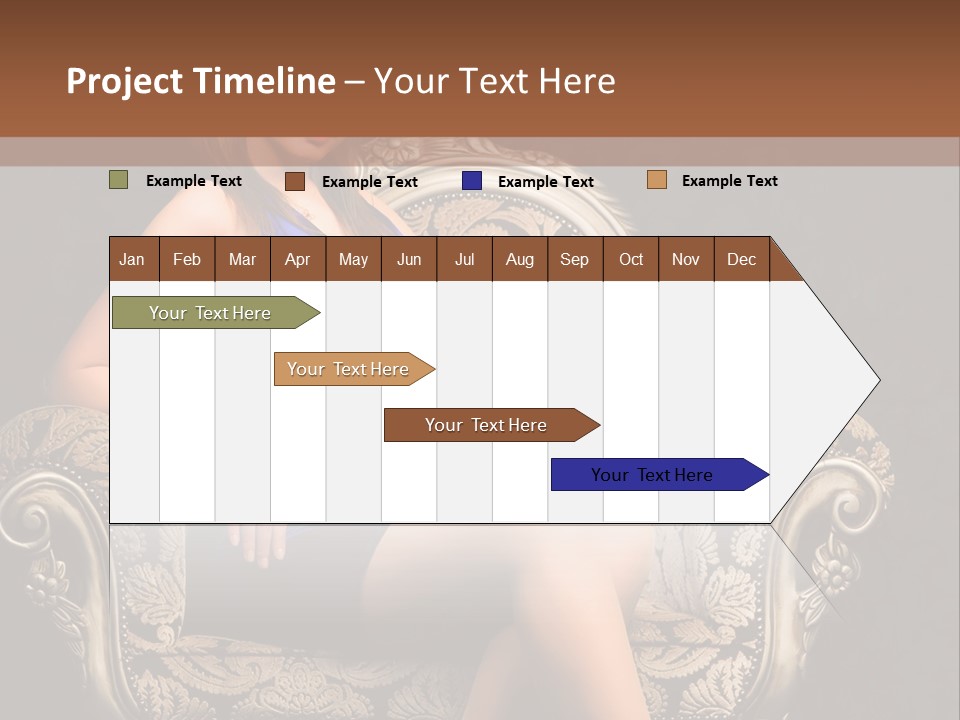 Project Timeline – Your Text Here

Example Text
Example Text
Example Text
Example Text

| Jan | Feb | Mar | Apr | May | Jun | Jul | Aug | Sep | Oct | Nov | Dec |
|---|---|---|---|---|---|---|---|---|---|---|---|

Your Text Here

Your Text Here

Your Text Here

Your Text Here